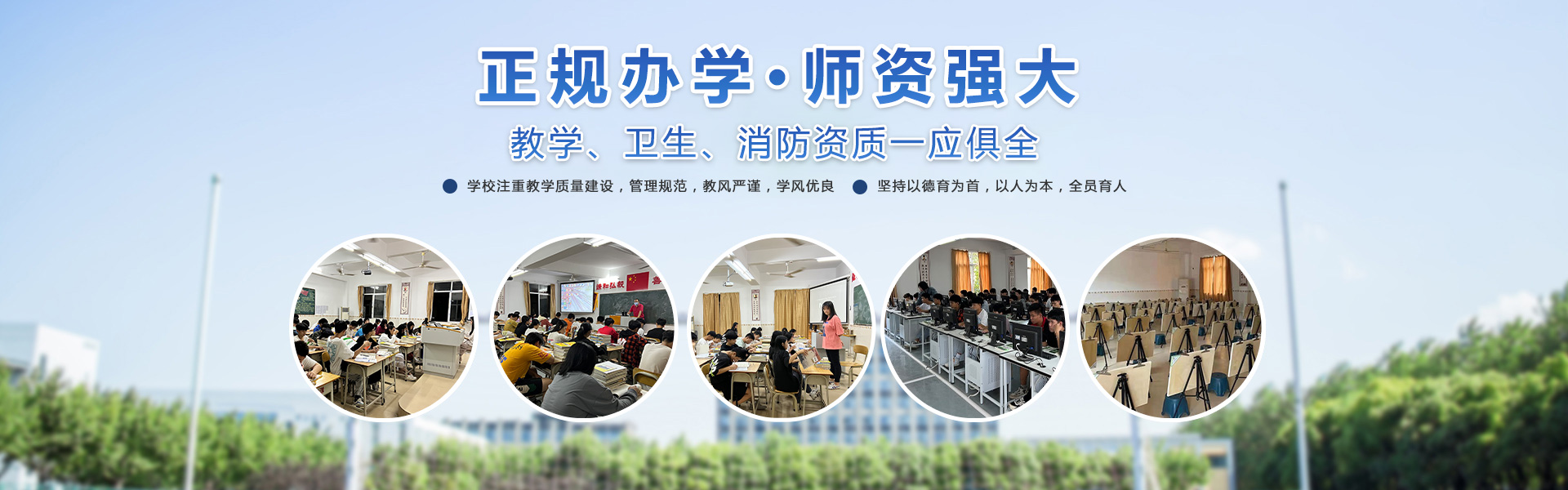 正规办学·师资强大

教学、卫生、消防资质一应俱全

学校注重教学质量建设，管理规范，教风严谨，学风优良

坚持以德育为首，以人为本，全员育人